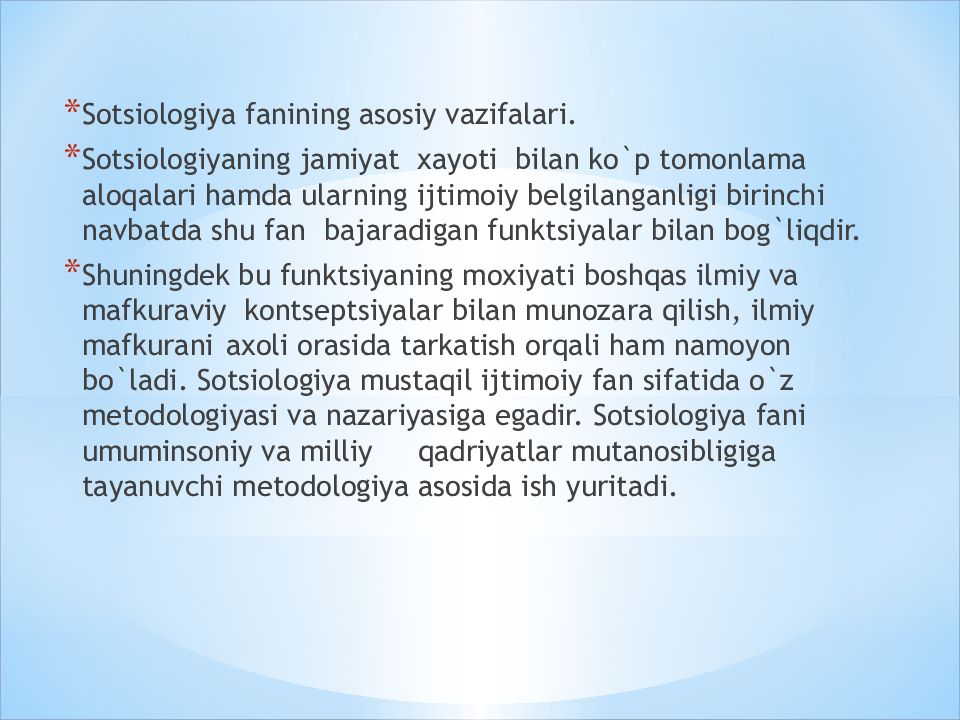 *Sotsiologiya fanining asosiy vazifalari.

*Sotsiologiyaning jamiyat xayoti bilan ko`p tomonlama aloqalari hamda ularning ijtimoiy belgilanganligi birinchi navbatda shu fan bajaradigan funktsiyalar bilan bog`liqdir.

*Shuningdek bu funktsiyaning moxiyati boshqas ilmiy va mafkuraviy kontseptsiyalar bilan munozara qilish, ilmiy mafkurani axoli orasida tarkatish orqali ham namoyon bo`ladi. Sotsiologiya mustaqil ijtimoiy fan sifatida o`z metodologiyasi va nazariyasiga egadir. Sotsiologiya fani umuminsoniy va milliy qadriyatlar mutanosibligiga tayanuvchi metodologiya asosida ish yuritadi.